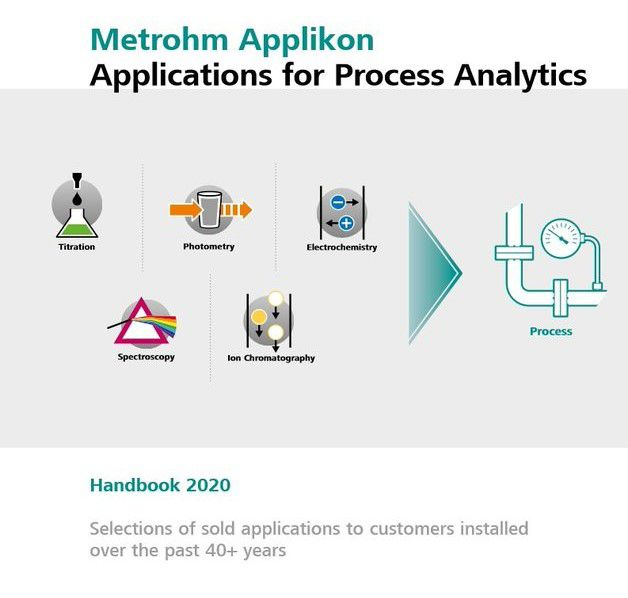 Metrohm Applikon
Applications for Process Analytics

Titration

Photometry

Electrochemistry

Spectroscopy

Ion Chromatography

Process

Handbook 2020

Selections of sold applications to customers installed over the past 40+ years